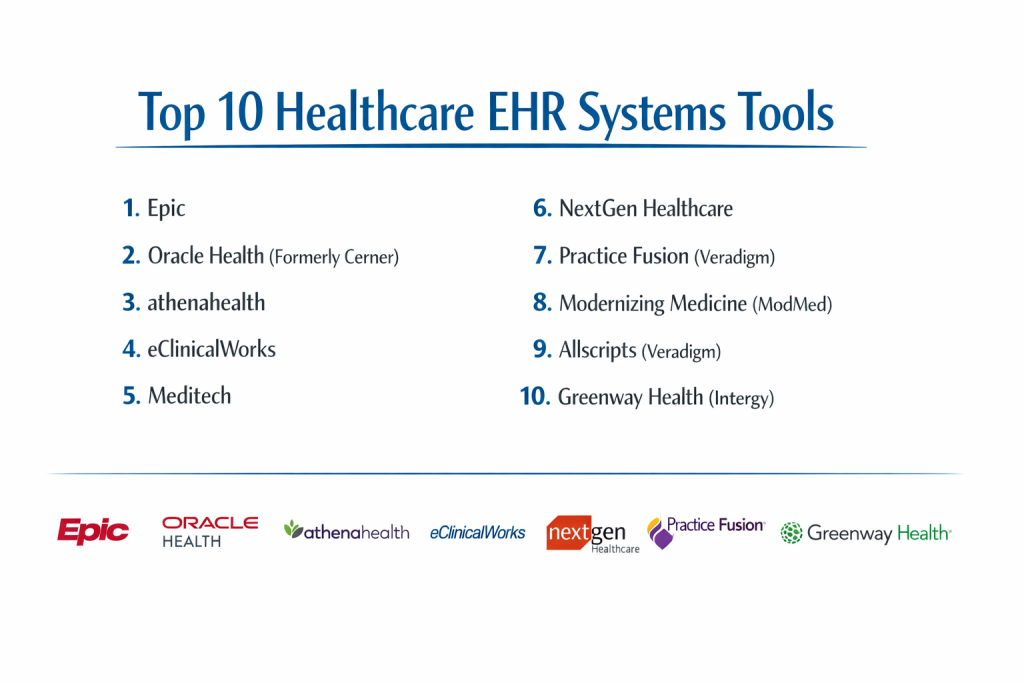 Top 10 Healthcare EHR Systems Tools

1. Epic
2. Oracle Health (Formerly Cerner)
3. athenahealth
4. eClinicalWorks
5. Meditech

6. NextGen Healthcare
7. Practice Fusion (Veradigm)
8. Modernizing Medicine (ModMed)
9. Allscripts (Veradigm)
10. Greenway Health (Intergy)

Epic ORACLE HEALTH athenahealth eClinicalWorks nextgen Healthcare Practice Fusion Greenway Health